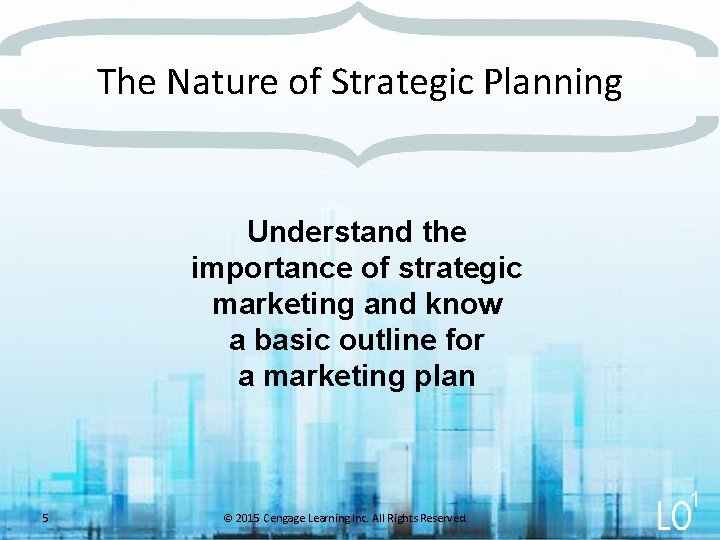 The Nature of Strategic Planning

Understand the importance of strategic marketing and know a basic outline for a marketing plan

5

© 2015 Cengage Learning Inc. All Rights Reserved

LO$^1$